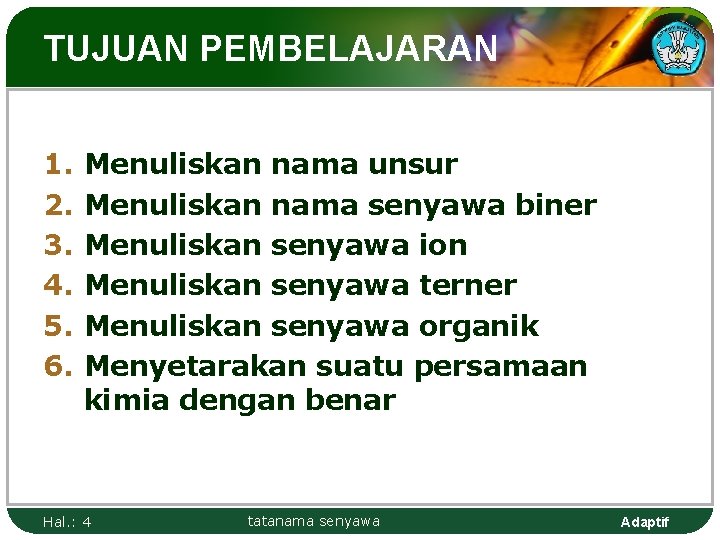 TUJUAN PEMBELAJARAN

1. Menuliskan nama unsur
2. Menuliskan nama senyawa biner
3. Menuliskan senyawa ion
4. Menuliskan senyawa terner
5. Menuliskan senyawa organik
6. Menyetarakan suatu persamaan kimia dengan benar

Hal.: 4 tatanama senyawa Adaptif